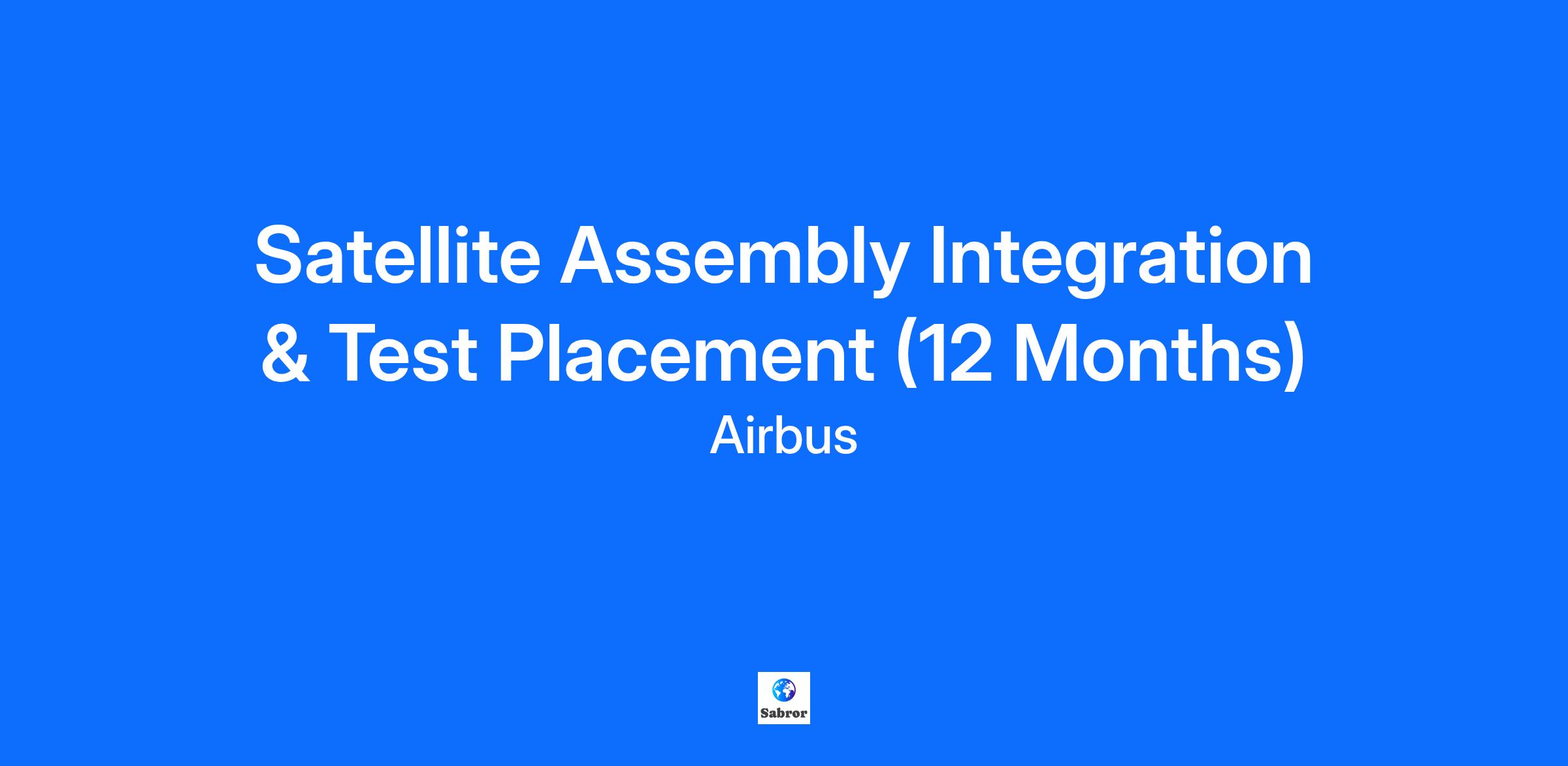 Satellite Assembly Integration & Test Placement (12 Months)

Airbus

Sabror